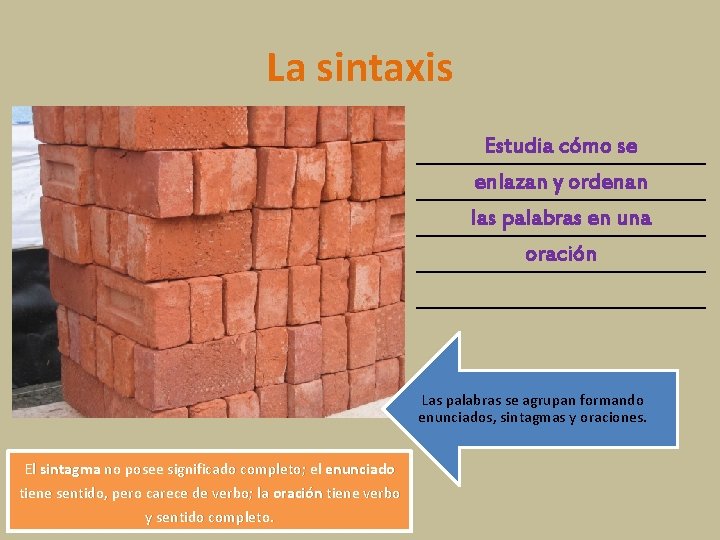 La sintaxis

Estudia cómo se enlazan y ordenan las palabras en una oración

Las palabras se agrupan formando enunciados, sintagmas y oraciones.

El sintagma no posee significado completo; el enunciado tiene sentido, pero carece de verbo; la oración tiene verbo y sentido completo.